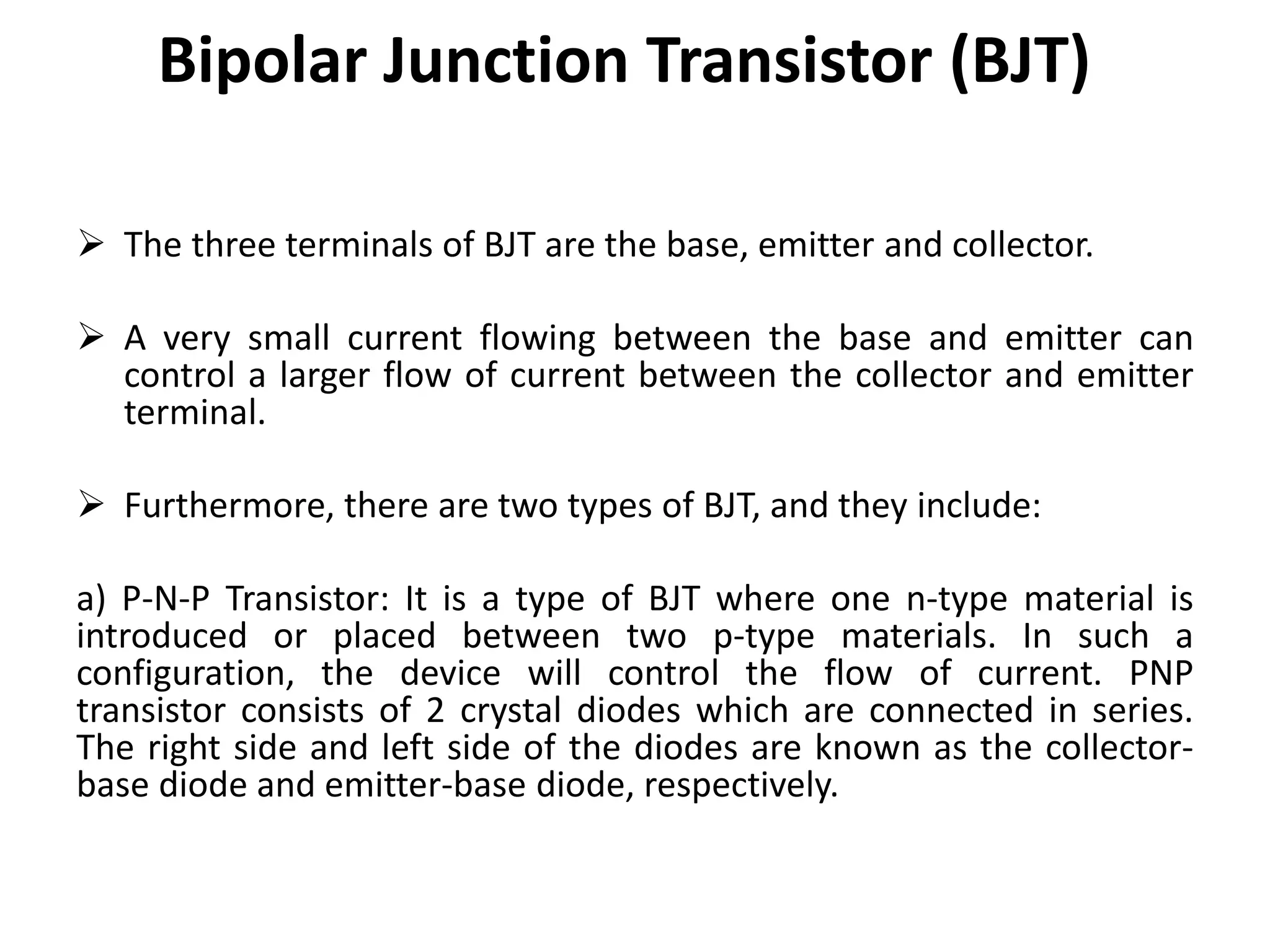 Bipolar Junction Transistor (BJT)

➢ The three terminals of BJT are the base, emitter and collector.

➢ A very small current flowing between the base and emitter can control a larger flow of current between the collector and emitter terminal.

➢ Furthermore, there are two types of BJT, and they include:

a) P-N-P Transistor: It is a type of BJT where one n-type material is introduced or placed between two p-type materials. In such a configuration, the device will control the flow of current. PNP transistor consists of 2 crystal diodes which are connected in series. The right side and left side of the diodes are known as the collector-base diode and emitter-base diode, respectively.